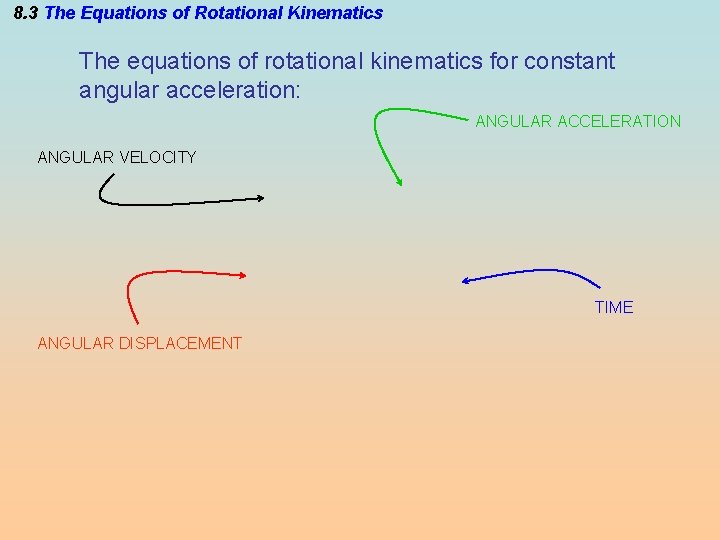 8.3 The Equations of Rotational Kinematics

The equations of rotational kinematics for constant angular acceleration:

ANGULAR ACCELERATION

ANGULAR VELOCITY

TIME

ANGULAR DISPLACEMENT